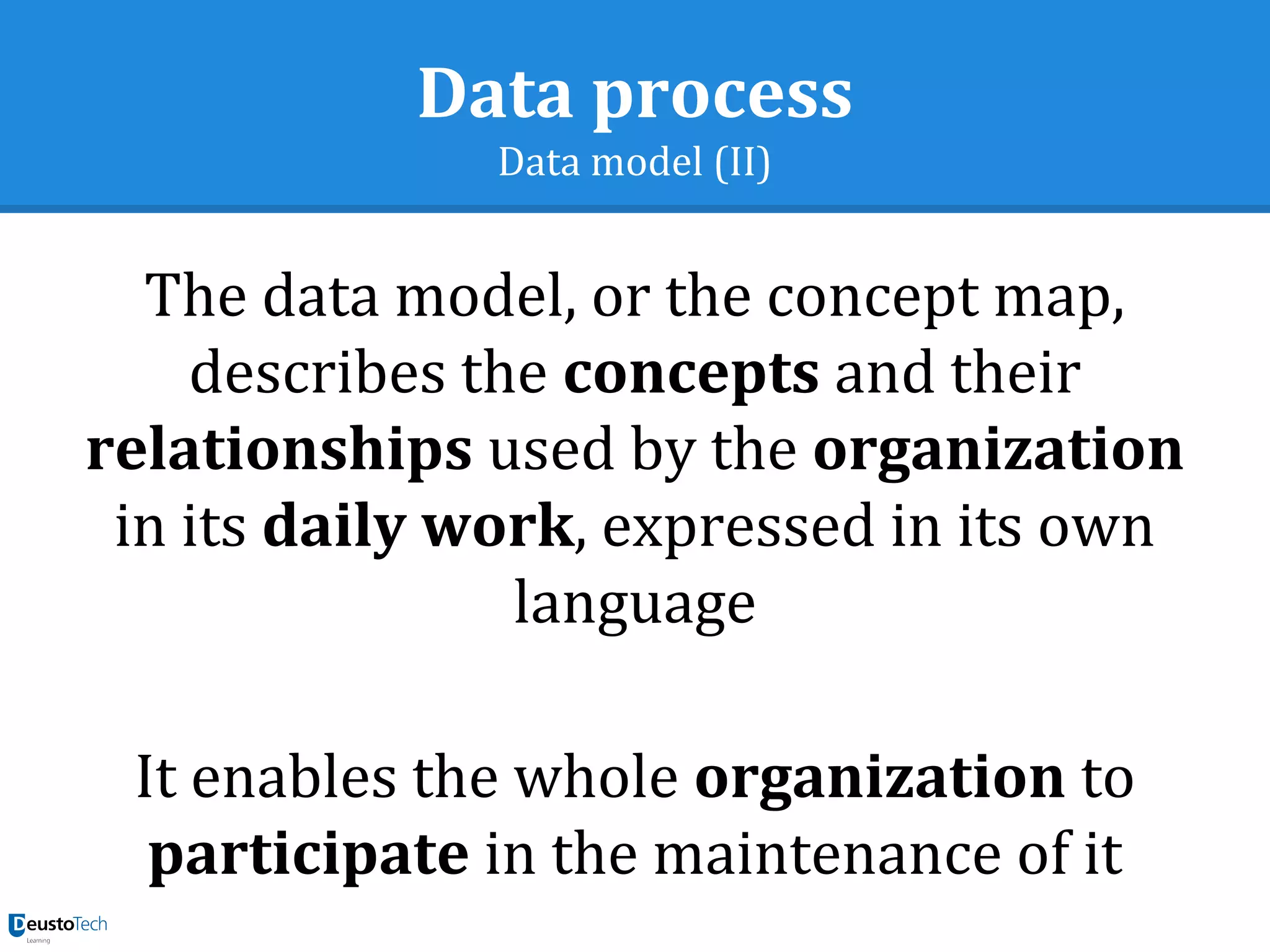 Data process
Data model (II)

The data model, or the concept map, describes the concepts and their relationships used by the organization in its daily work, expressed in its own language

It enables the whole organization to participate in the maintenance of it

DeustoTech
Learning